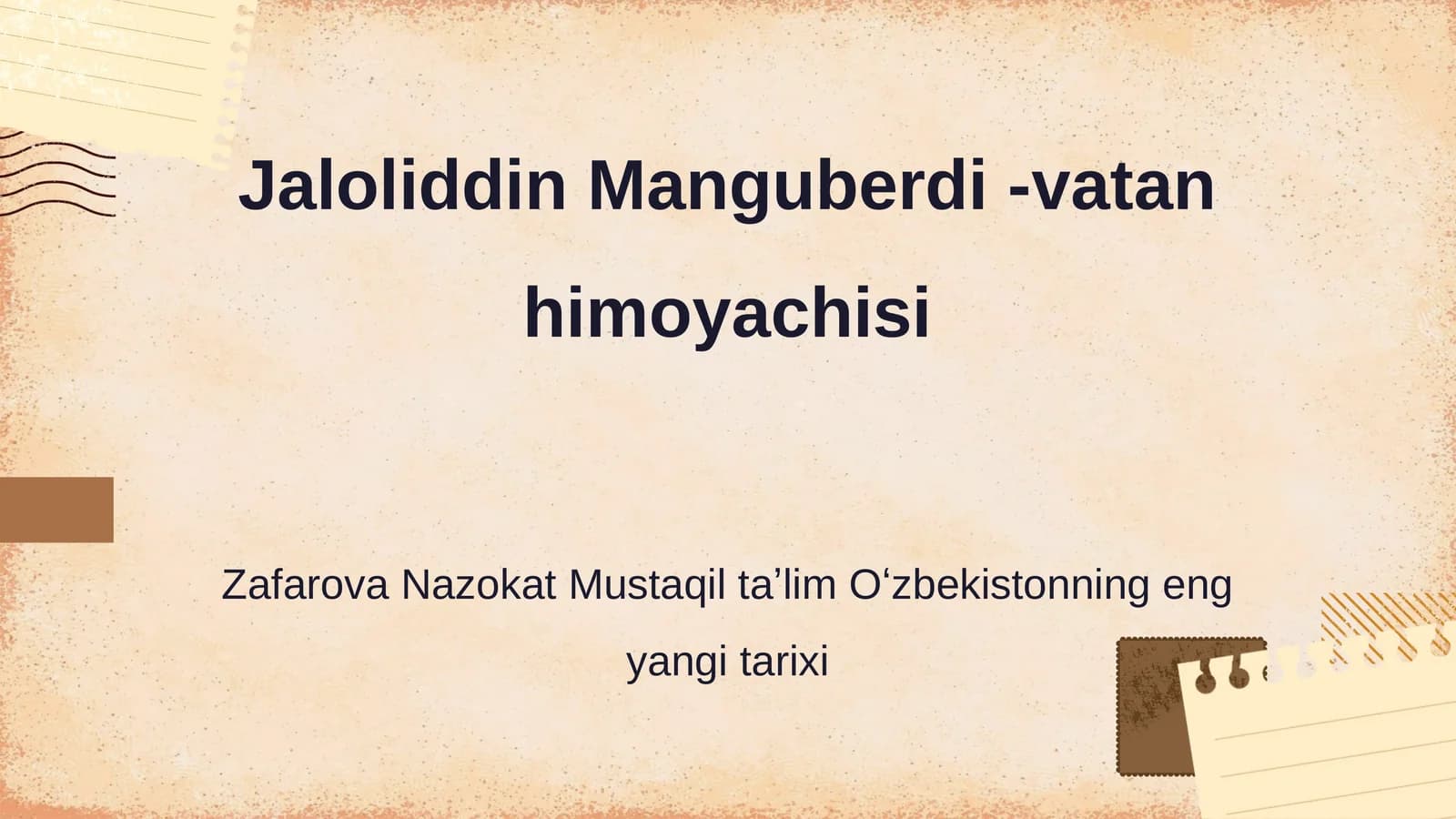 Jaloliddin Manguberdi -vatan himoyachisi

Zafarova Nazokat Mustaqil ta’lim O‘zbekistonning eng yangi tarixi